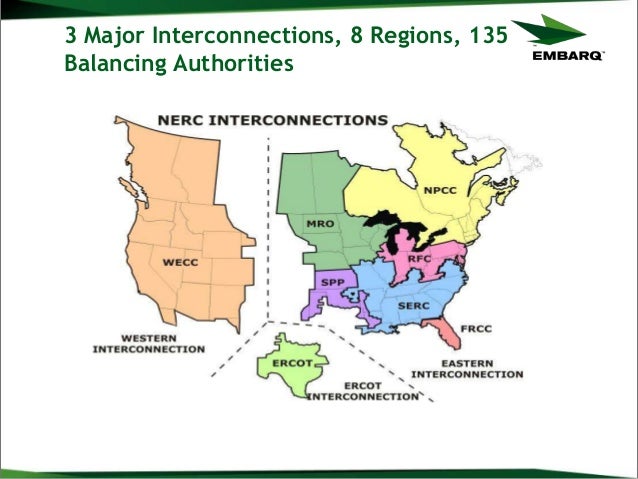 3 Major Interconnections, 8 Regions, 135 Balancing Authorities

EMBARQ

NERC INTERCONNECTIONS

WECC

MRO

NPCC

RFC

SPP

SERC

FRCC

ERCOT

WESTERN INTERCONNECTION

ERCOT INTERCONNECTION

EASTERN INTERCONNECTION